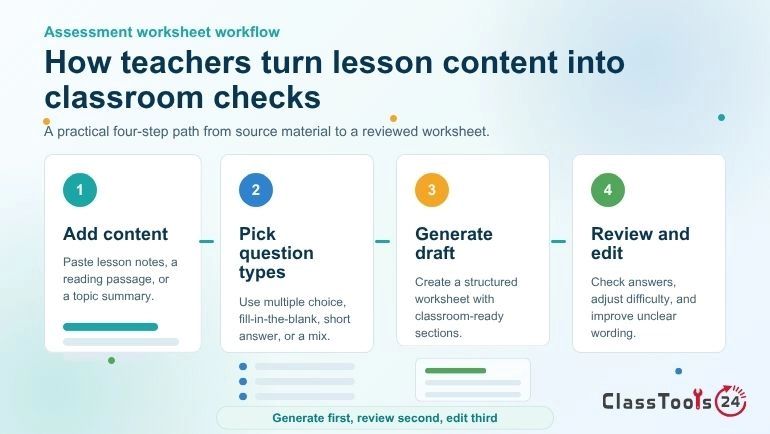 Assessment worksheet workflow

How teachers turn lesson content into classroom checks

A practical four-step path from source material to a reviewed worksheet.

1

Add content

Paste lesson notes, a reading passage, or a topic summary.

2

Pick question types

Use multiple choice, fill-in-the-blank, short answer, or a mix.

3

Generate draft

Create a structured worksheet with classroom-ready sections.

4

Review and edit

Check answers, adjust difficulty, and improve unclear wording.

Generate first, review second, edit third

ClassTools 24